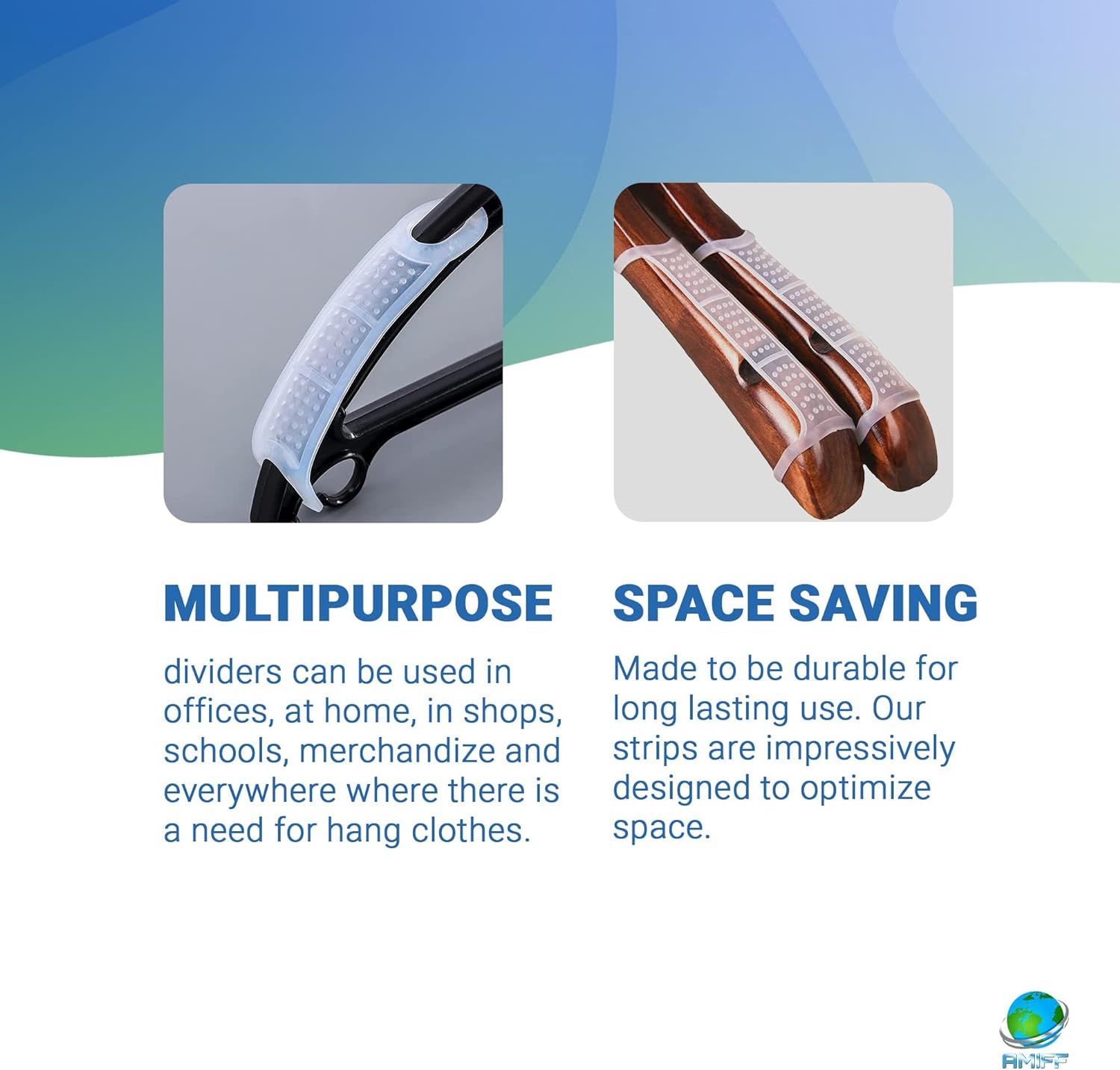 MULTIPURPOSE

dividers can be used in offices, at home, in shops, schools, merchandize and everywhere where there is a need for hang clothes.

SPACE SAVING

Made to be durable for long lasting use. Our strips are impressively designed to optimize space.

AMIFF